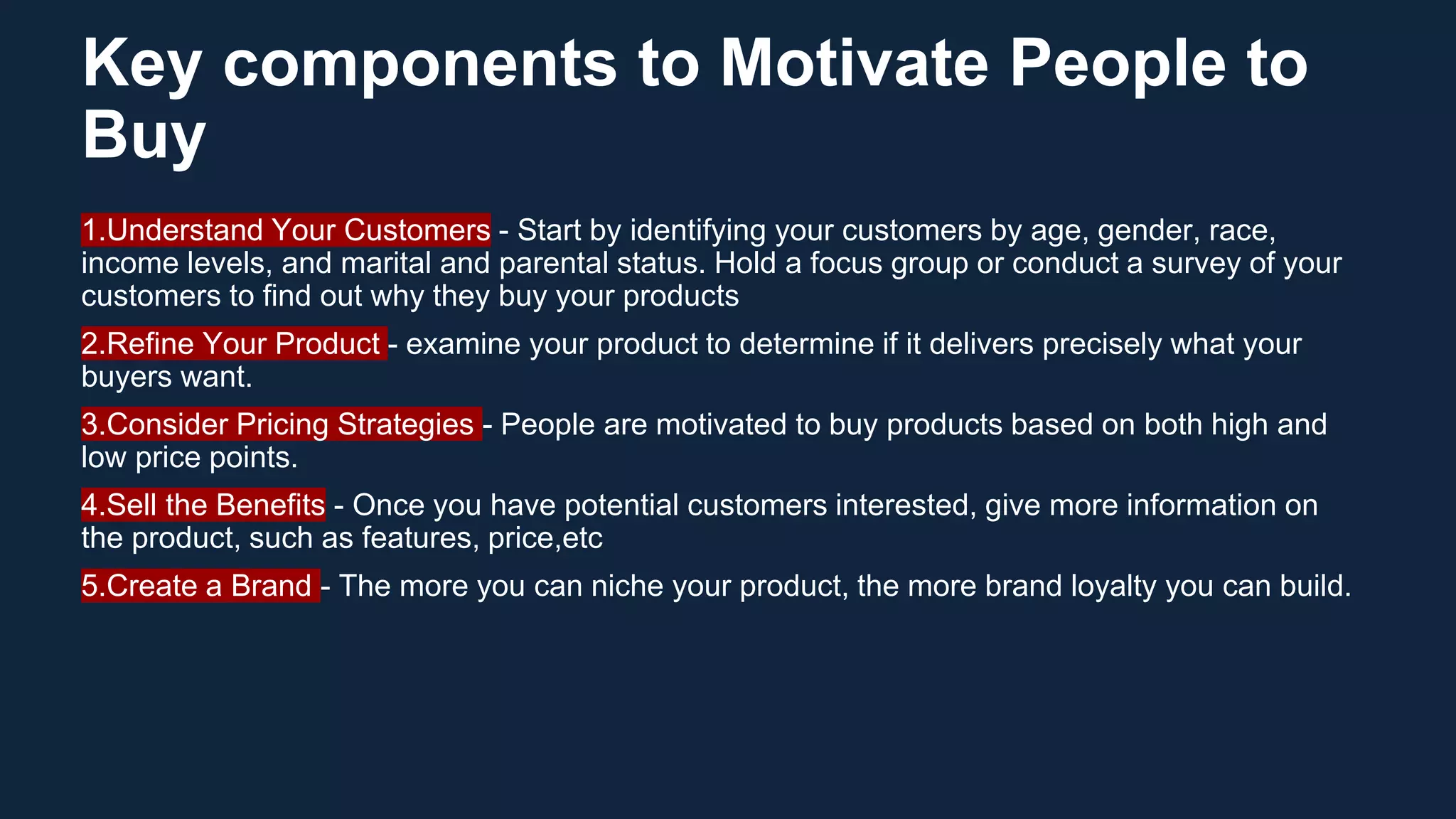 Key components to Motivate People to Buy

1.Understand Your Customers - Start by identifying your customers by age, gender, race, income levels, and marital and parental status. Hold a focus group or conduct a survey of your customers to find out why they buy your products

2.Refine Your Product - examine your product to determine if it delivers precisely what your buyers want.

3.Consider Pricing Strategies - People are motivated to buy products based on both high and low price points.

4.Sell the Benefits - Once you have potential customers interested, give more information on the product, such as features, price,etc

5.Create a Brand - The more you can niche your product, the more brand loyalty you can build.